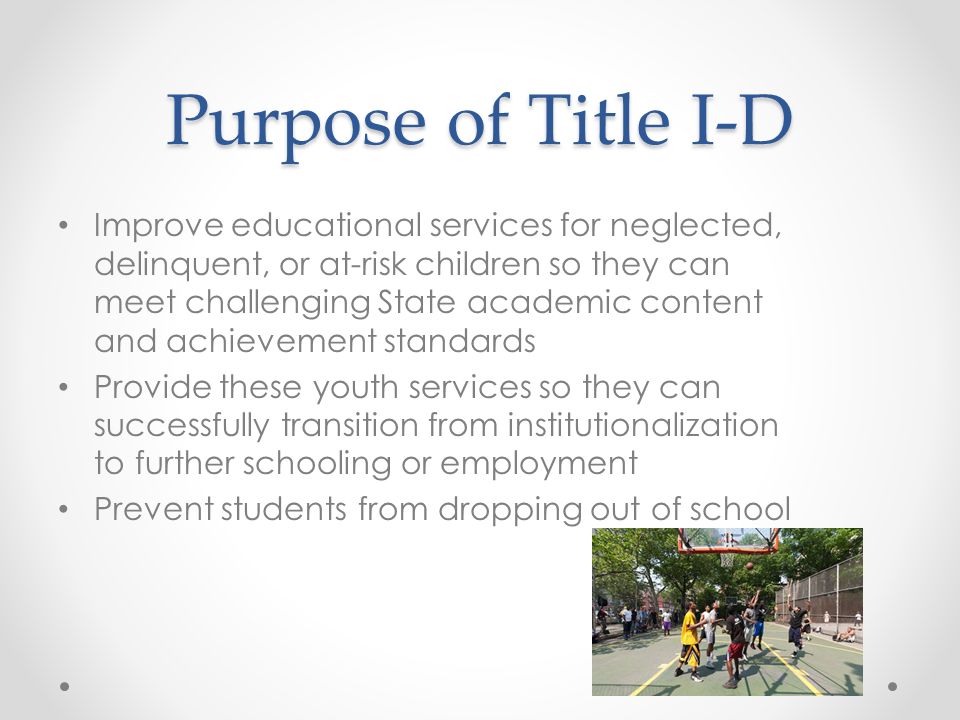 Purpose of Title I-D

• Improve educational services for neglected, delinquent, or at-risk children so they can meet challenging State academic content and achievement standards
• Provide these youth services so they can successfully transition from institutionalization to further schooling or employment
• Prevent students from dropping out of school